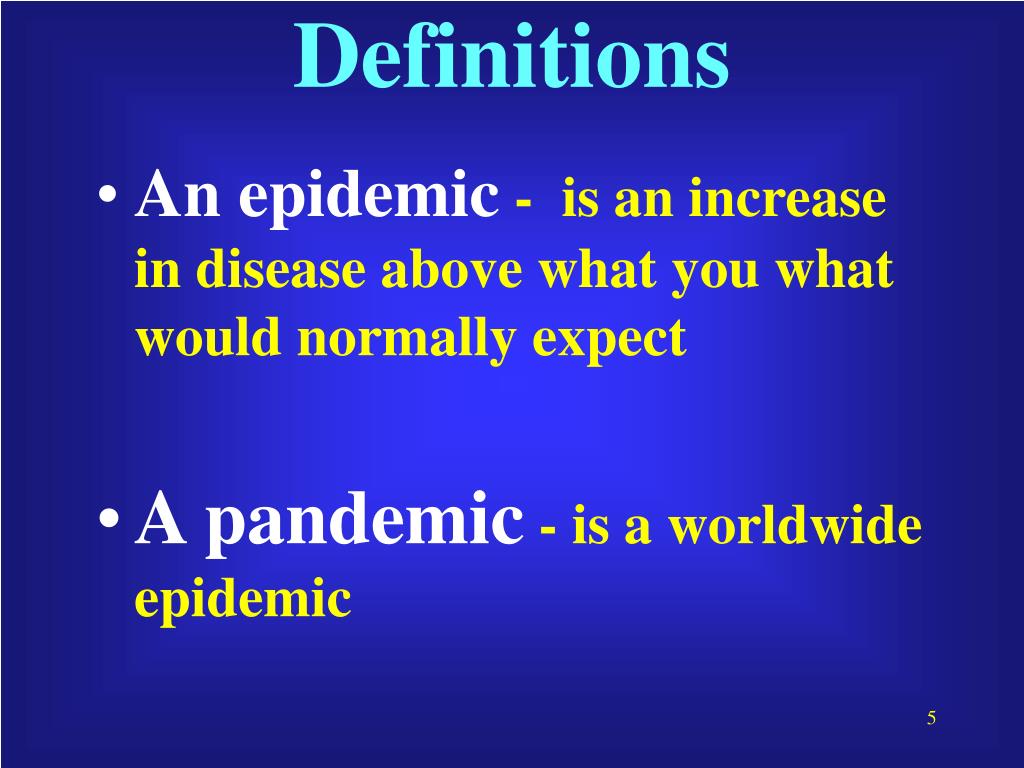 Definitions

• An epidemic - is an increase in disease above what you what would normally expect

• A pandemic - is a worldwide epidemic

5